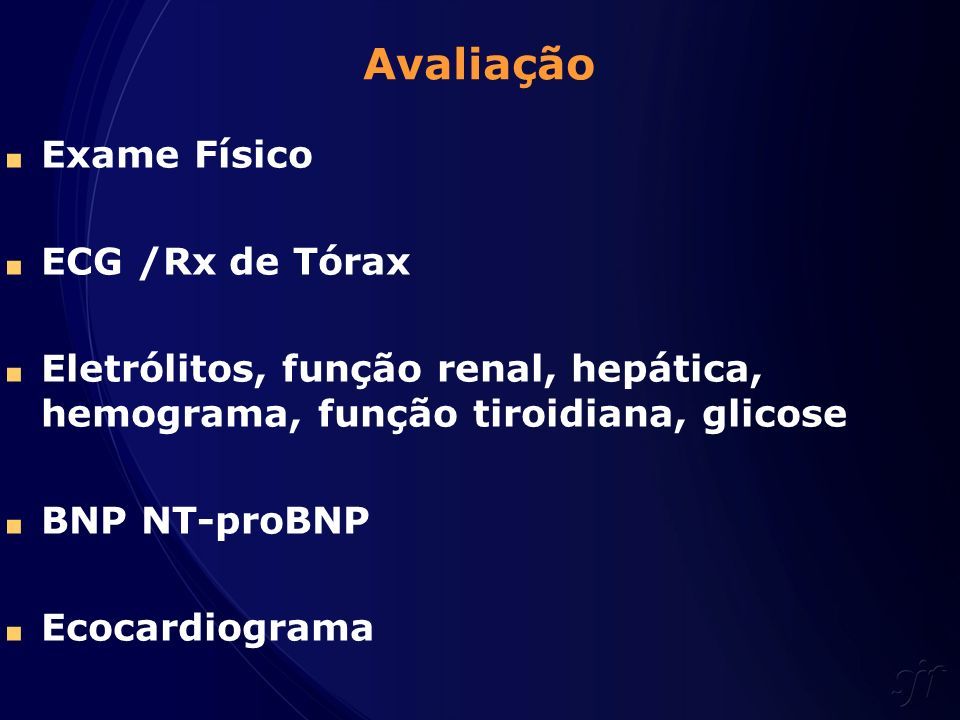 Avaliação

Exame Físico

ECG /Rx de Tórax

Eletrólitos, função renal, hepática, hemograma, função tiroidiana, glicose

BNP NT-proBNP

Ecocardiograma